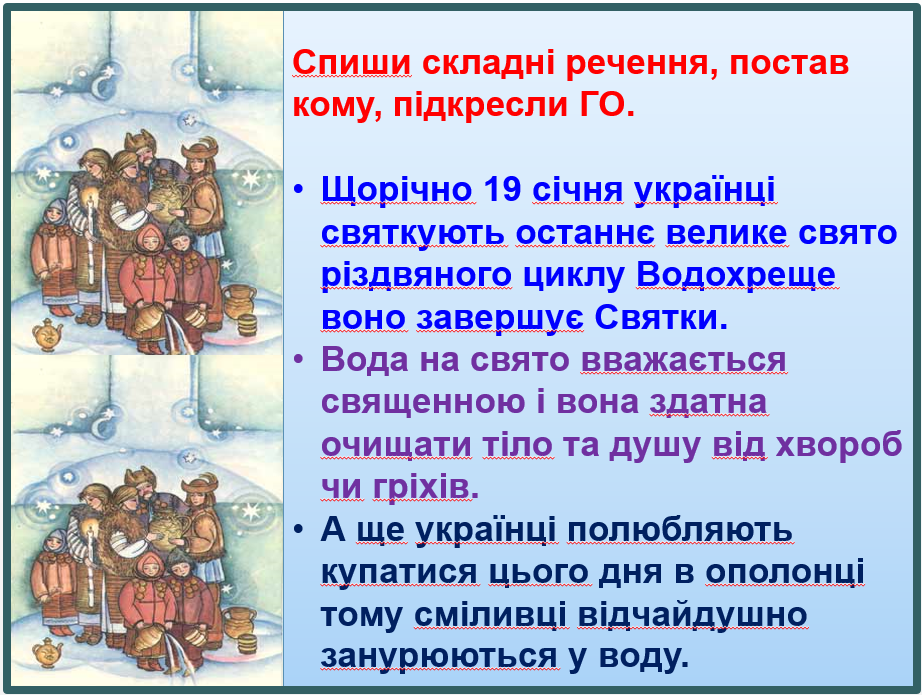 Спиши складні речення, постав кому, підкресли ГО.

• Щорічно 19 січня українці святкують останнє велике свято різдвяного циклу Водохреще воно завершує Святки.
• Вода на свято вважається священною і вона здатна очищати тіло та душу від хвороб чи гріхів.
• А ще українці полюбляють купатися цього дня в ополонці тому сміливці відчайдушно занурюються у воду.